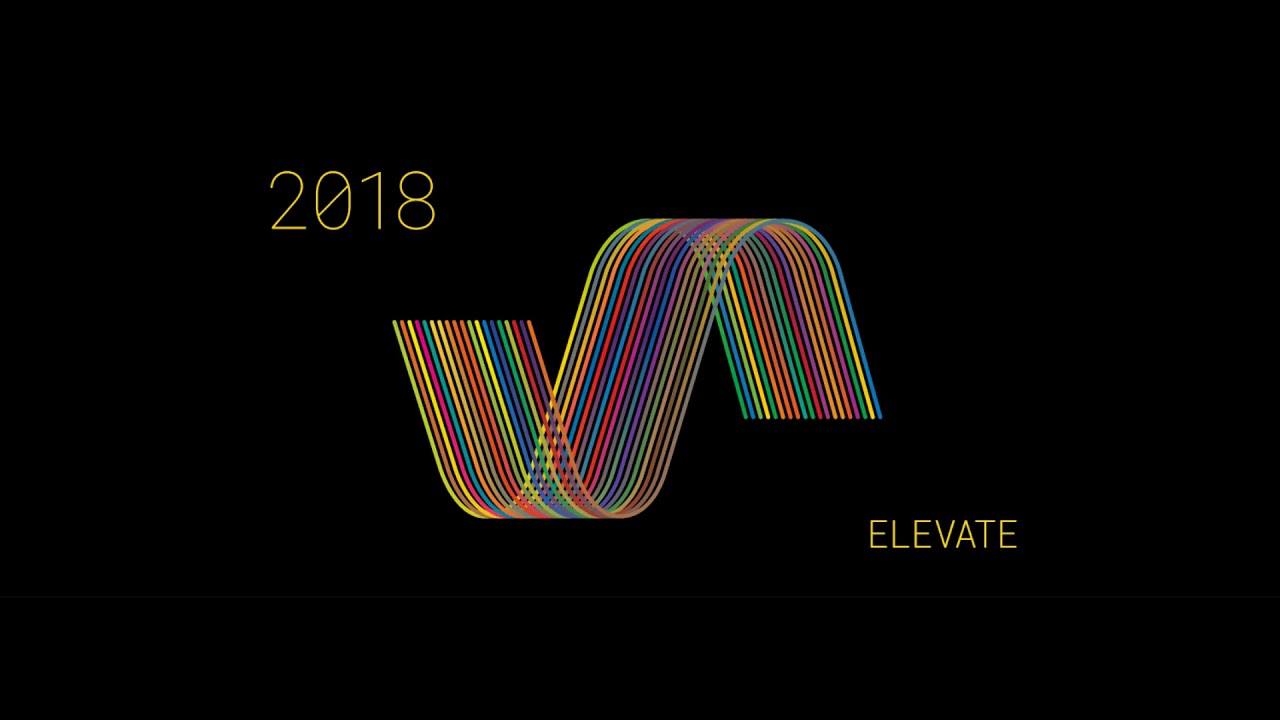 2018

ELEVATE